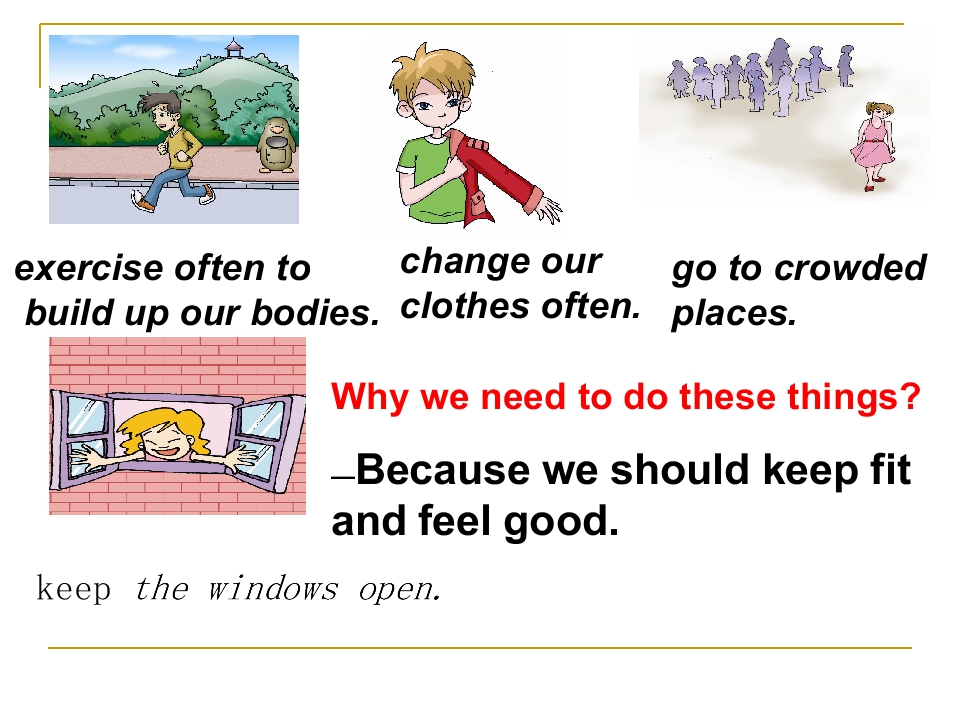 exercise often to build up our bodies.

change our clothes often.

go to crowded places.

Why we need to do these things?

—Because we should keep fit and feel good.

keep the windows open.